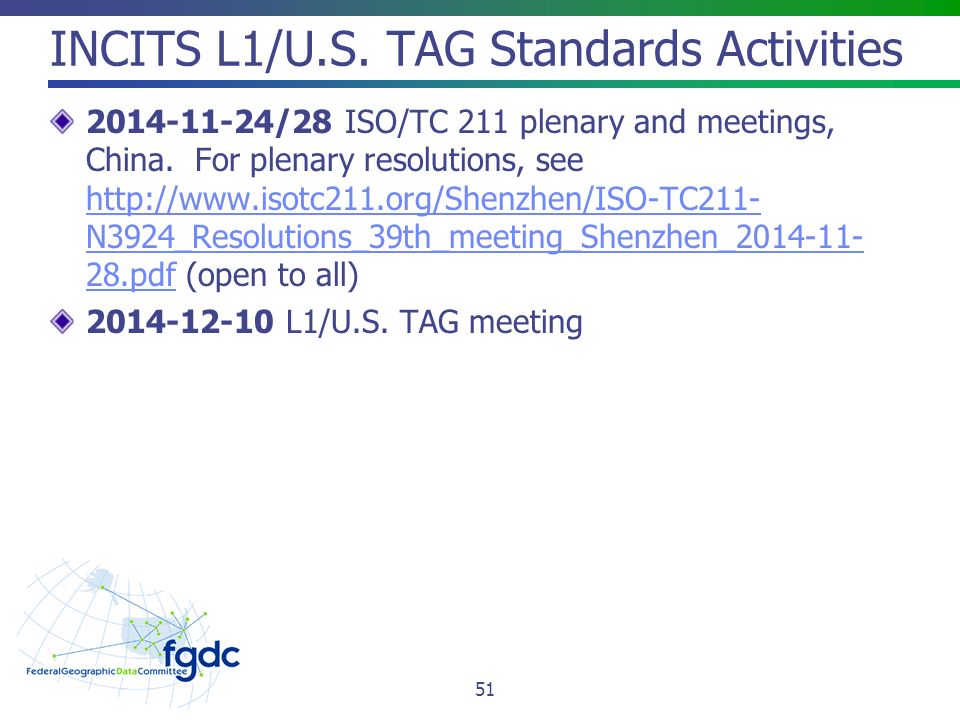 INCITS L1/U.S. TAG Standards Activities

2014-11-24/28 ISO/TC 211 plenary and meetings, China. For plenary resolutions, see http://www.isotc211.org/Shenzhen/ISO-TC211-N3924_Resolutions_39th_meeting_Shenzhen_2014-11-28.pdf (open to all)

2014-12-10 L1/U.S. TAG meeting

fgdc
FederalGeographicDataCommittee

51